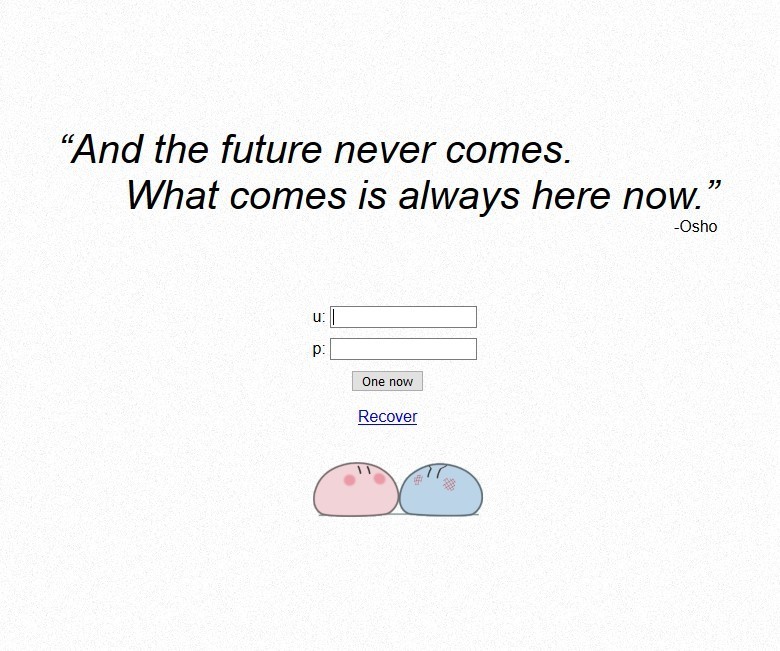 “And the future never comes.
What comes is always here now.”
-Osho

u:

p:

One now

Recover